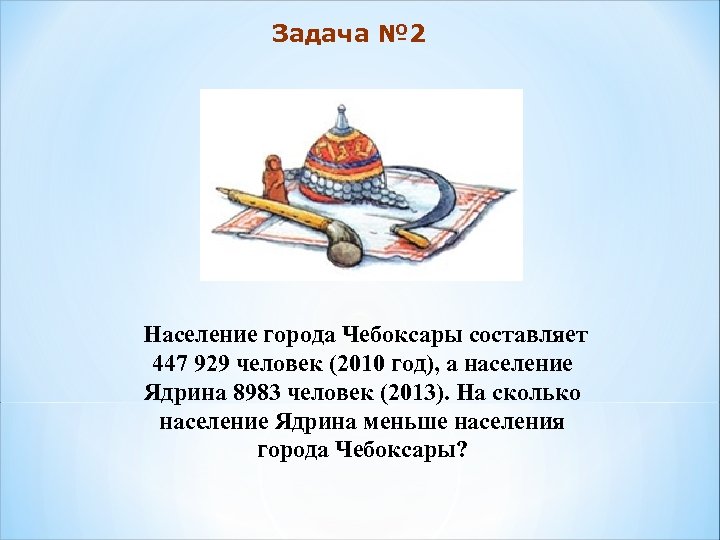 Задача №2

Население города Чебоксары составляет 447 929 человек (2010 год), а население Ядрина 8983 человек (2013). На сколько население Ядрина меньше населения города Чебоксары?